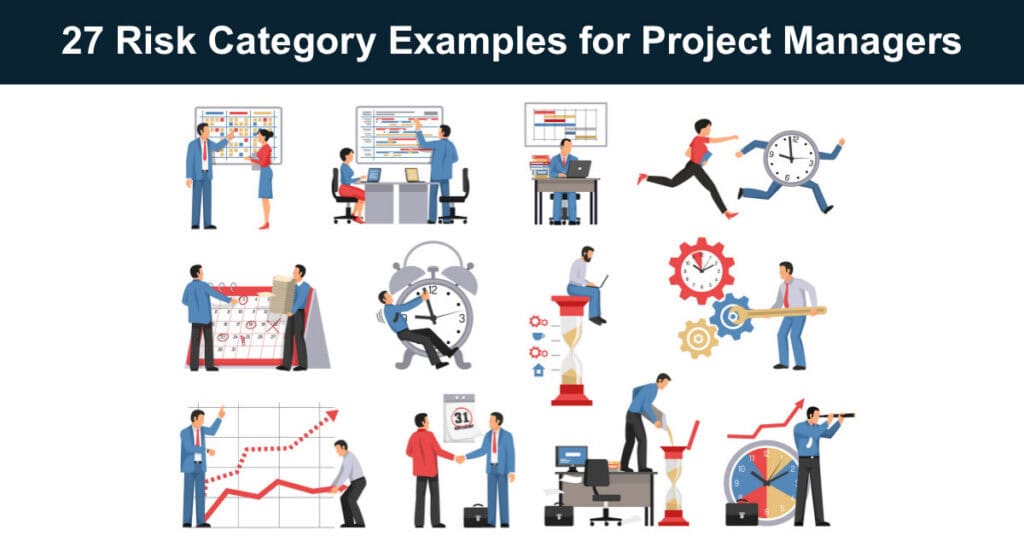 27 Risk Category Examples for Project Managers

31